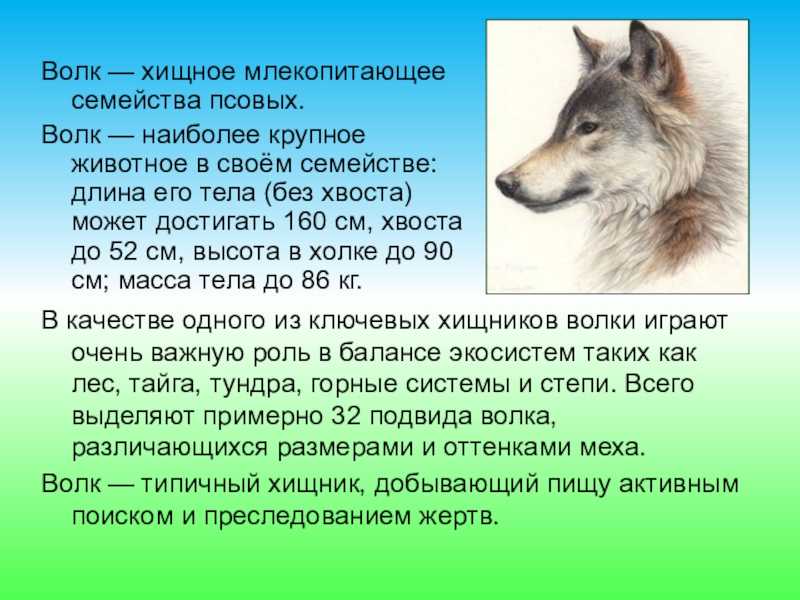 Волк — хищное млекопитающее семейства псовых.

Волк — наиболее крупное животное в своём семействе: длина его тела (без хвоста) может достигать 160 см, хвоста до 52 см, высота в холке до 90 см; масса тела до 86 кг.

В качестве одного из ключевых хищников волки играют очень важную роль в балансе экосистем таких как лес, тайга, тундра, горные системы и степи. Всего выделяют примерно 32 подвида волка, различающихся размерами и оттенками меха.

Волк — типичный хищник, добывающий пищу активным поиском и преследованием жертв.